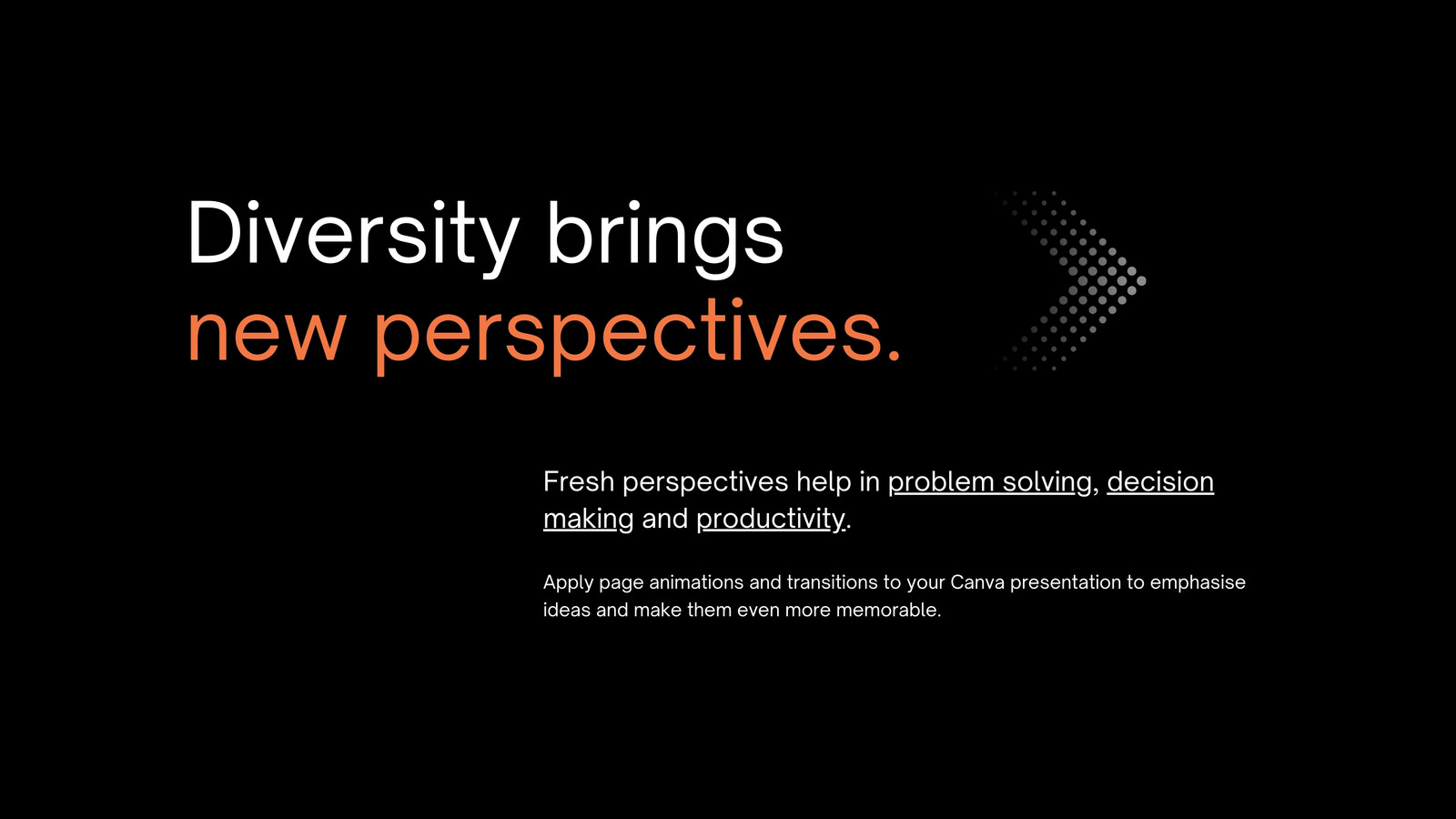 Diversity brings
new perspectives.

Fresh perspectives help in problem solving, decision making and productivity.

Apply page animations and transitions to your Canva presentation to emphasise ideas and make them even more memorable.